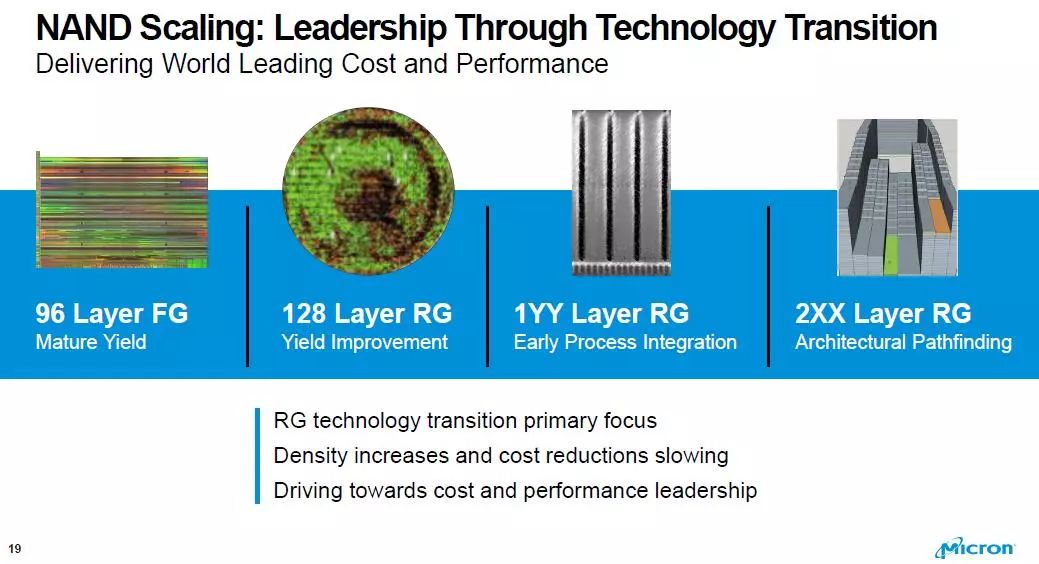 NAND Scaling: Leadership Through Technology Transition
Delivering World Leading Cost and Performance

96 Layer FG
Mature Yield

128 Layer RG
Yield Improvement

1YY Layer RG
Early Process Integration

2XX Layer RG
Architectural Pathfinding

RG technology transition primary focus
Density increases and cost reductions slowing
Driving towards cost and performance leadership

19

Micron